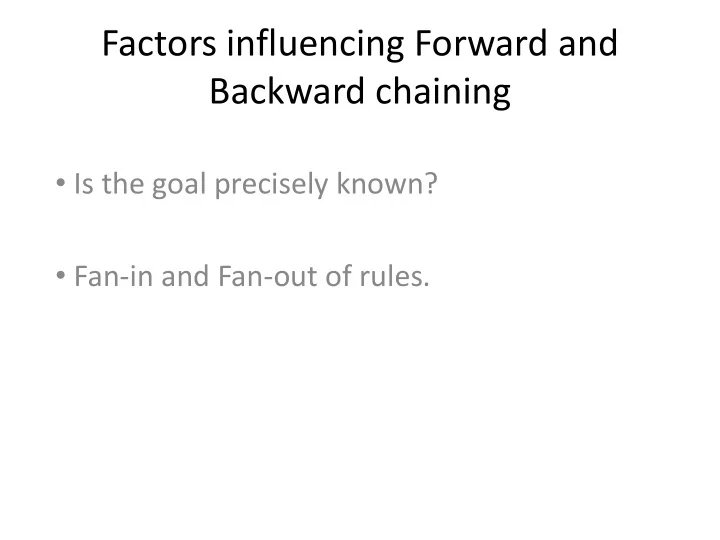 Factors influencing Forward and Backward chaining

• Is the goal precisely known?

• Fan-in and Fan-out of rules.